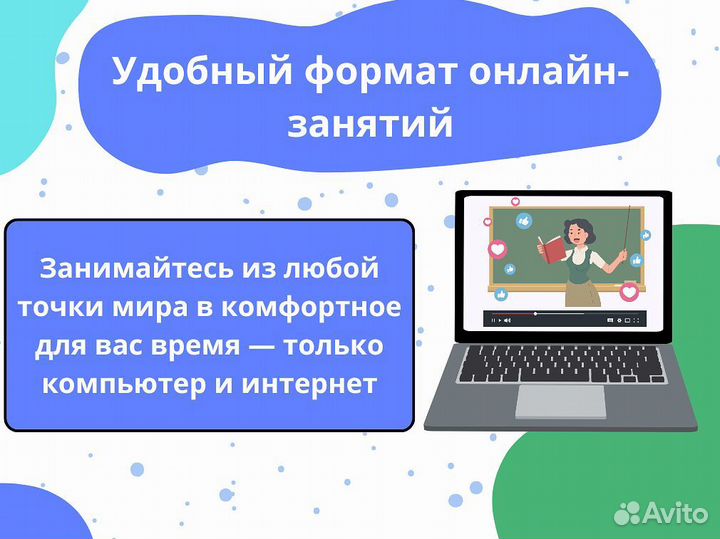 Удобный формат онлайн-занятий

Занимайтесь из любой точки мира в комфортное для вас время — только компьютер и интернет

Avito